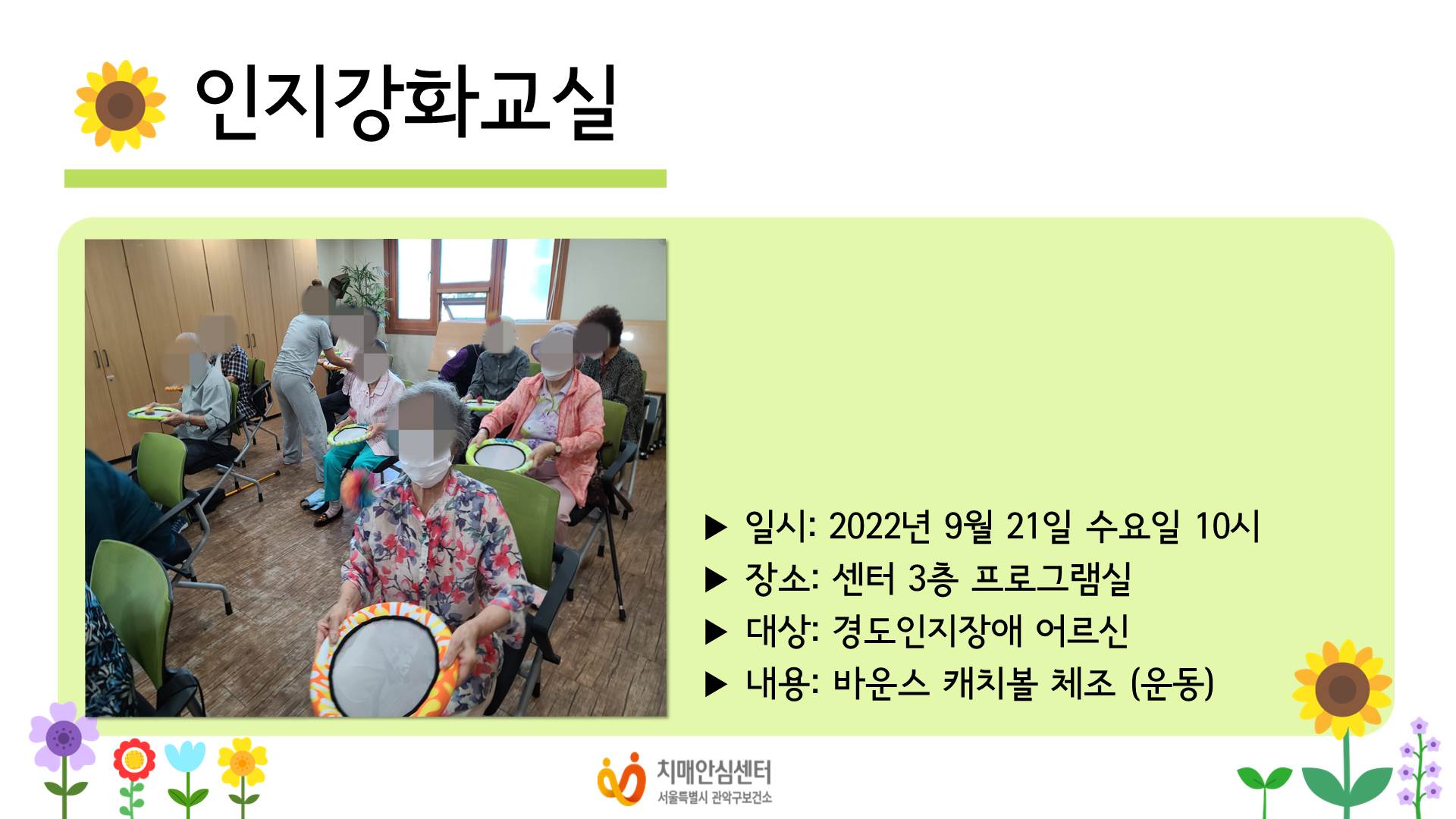 인지강화교실

▶ 일시: 2022년 9월 21일 수요일 10시
▶ 장소: 센터 3층 프로그램실
▶ 대상: 경도인지장애 어르신
▶ 내용: 바운스 캐치볼 체조 (운동)

치매안심센터
서울특별시 관악구보건소